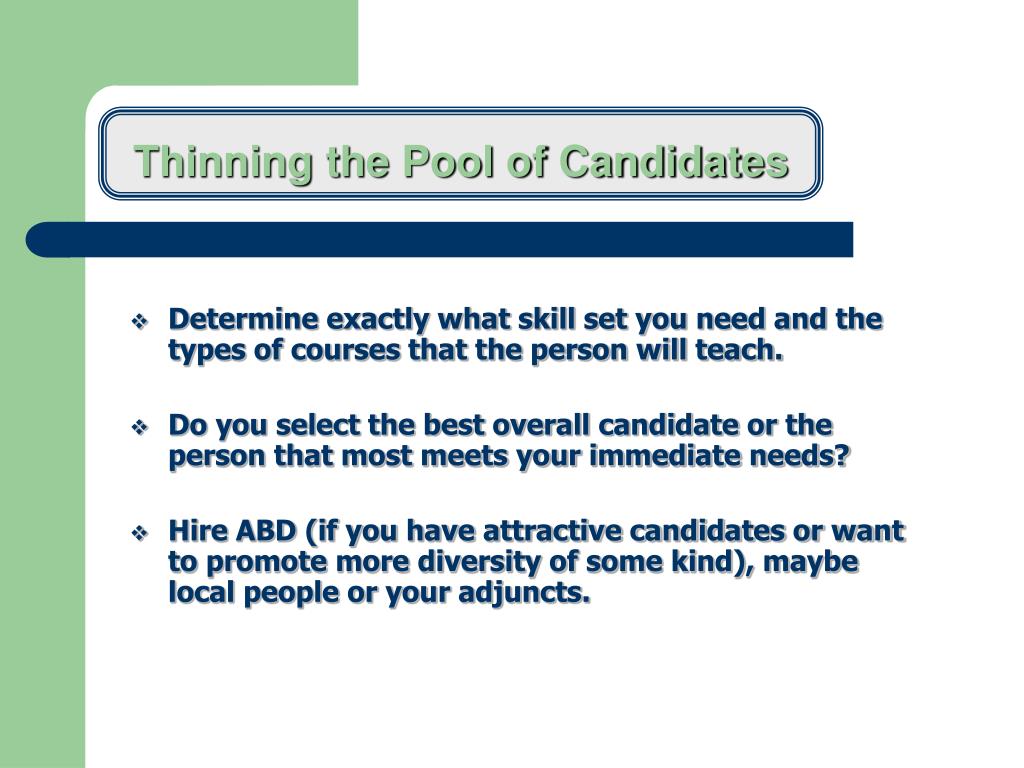 Thinning the Pool of Candidates

❖ Determine exactly what skill set you need and the types of courses that the person will teach.

❖ Do you select the best overall candidate or the person that most meets your immediate needs?

❖ Hire ABD (if you have attractive candidates or want to promote more diversity of some kind), maybe local people or your adjuncts.